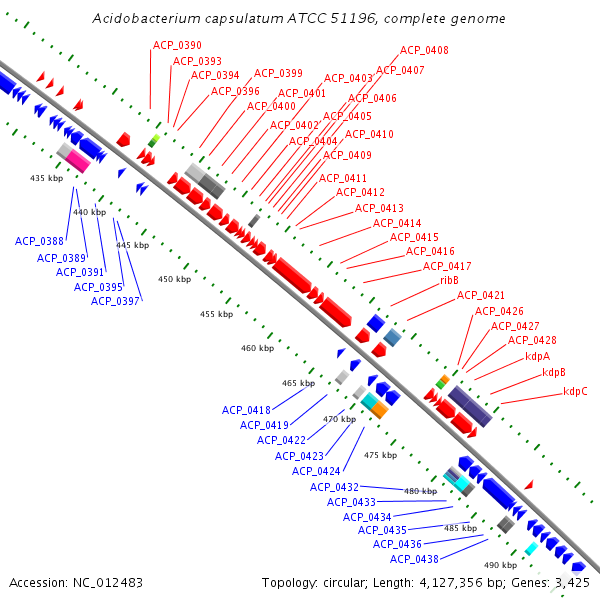 Acidobacterium capsulatum ATCC 51196, complete genome

ACP_0390
ACP_0393
ACP_0394
ACP_0396
ACP_0399
ACP_0400
ACP_0401
ACP_0402
ACP_0403
ACP_0404
ACP_0405
ACP_0406
ACP_0407
ACP_0408
ACP_0410
ACP_0409
ACP_0411
ACP_0412
ACP_0413
ACP_0414
ACP_0415
ACP_0416
ACP_0417
ribB
ACP_0421
ACP_0426
ACP_0427
ACP_0428
kdpA
kdpB
kdpC

435 kbp
440 kbp
445 kbp
450 kbp
455 kbp
460 kbp
465 kbp
470 kbp
475 kbp
480 kbp
485 kbp
490 kbp

ACP_0388
ACP_0389
ACP_0391
ACP_0395
ACP_0397
ACP_0418
ACP_0419
ACP_0422
ACP_0423
ACP_0424
ACP_0432
ACP_0433
ACP_0434
ACP_0435
ACP_0436
ACP_0438

Accession: NC_012483
Topology: circular; Length: 4,127,356 bp; Genes: 3,425